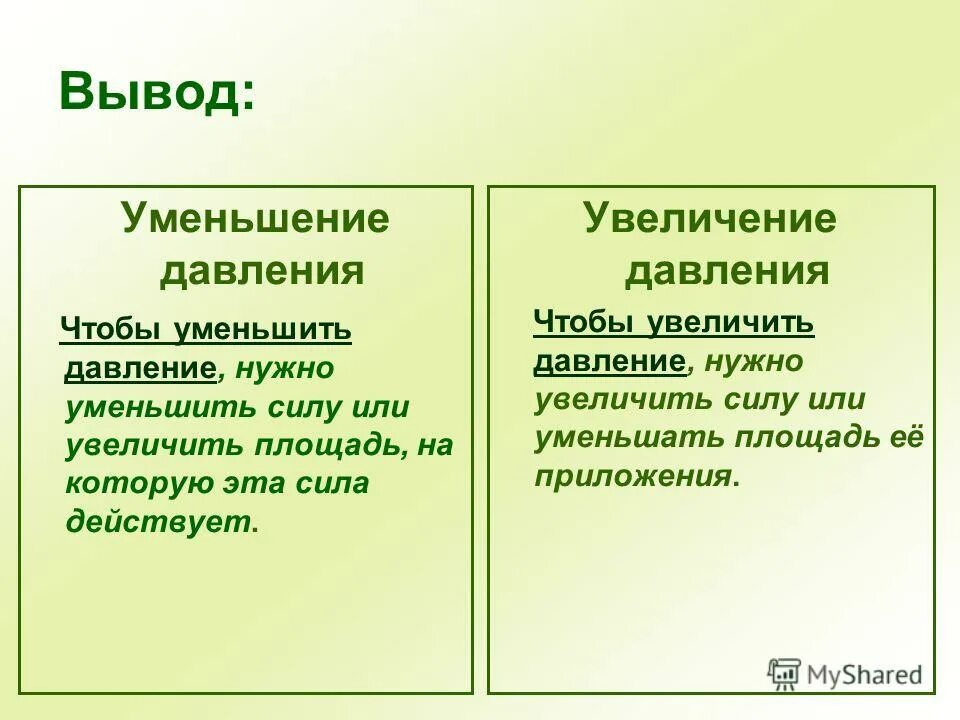 Вывод:

Уменьшение давления

Чтобы уменьшить давление, нужно уменьшить силу или увеличить площадь, на которую эта сила действует.

Увеличение давления

Чтобы увеличить давление, нужно увеличить силу или уменьшать площадь её приложения.

MyShared